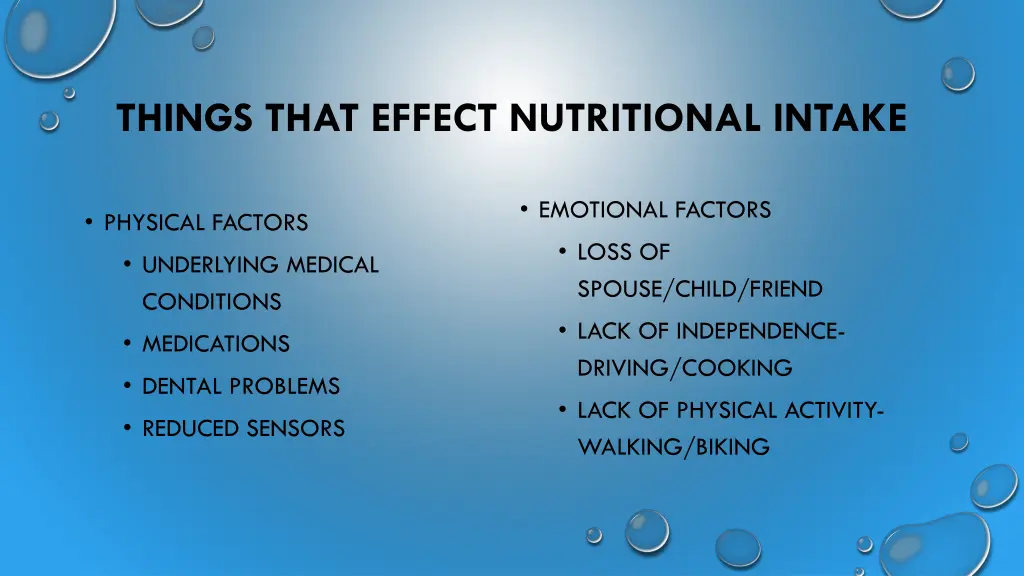 THINGS THAT EFFECT NUTRITIONAL INTAKE

• PHYSICAL FACTORS
  • UNDERLYING MEDICAL CONDITIONS
  • MEDICATIONS
  • DENTAL PROBLEMS
  • REDUCED SENSORS

• EMOTIONAL FACTORS
  • LOSS OF SPOUSE/CHILD/FRIEND
  • LACK OF INDEPENDENCE- DRIVING/COOKING
  • LACK OF PHYSICAL ACTIVITY- WALKING/BIKING